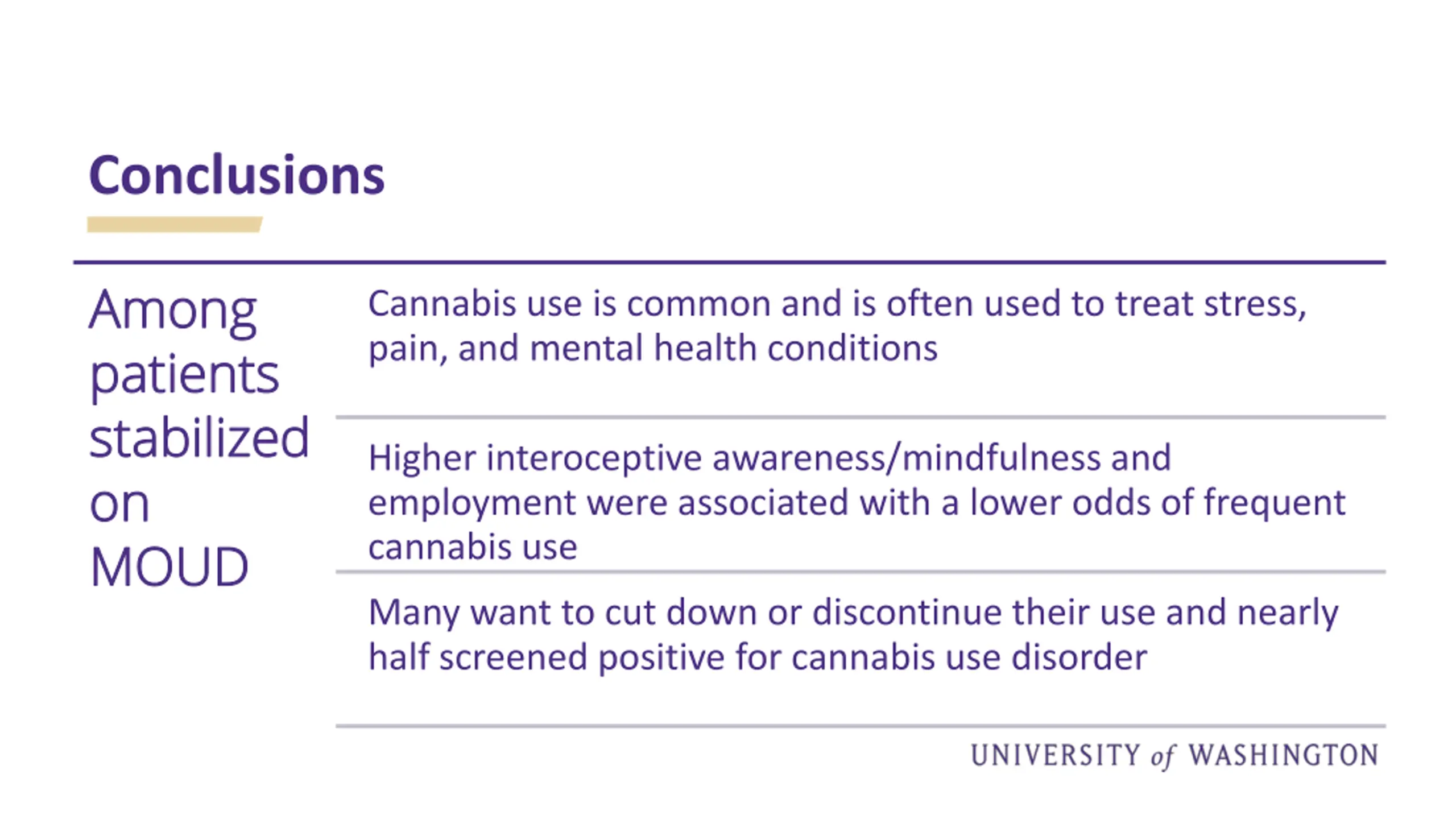 Conclusions

Among patients stabilized on MOUD

Cannabis use is common and is often used to treat stress, pain, and mental health conditions

Higher interoceptive awareness/mindfulness and employment were associated with a lower odds of frequent cannabis use

Many want to cut down or discontinue their use and nearly half screened positive for cannabis use disorder

UNIVERSITY of WASHINGTON